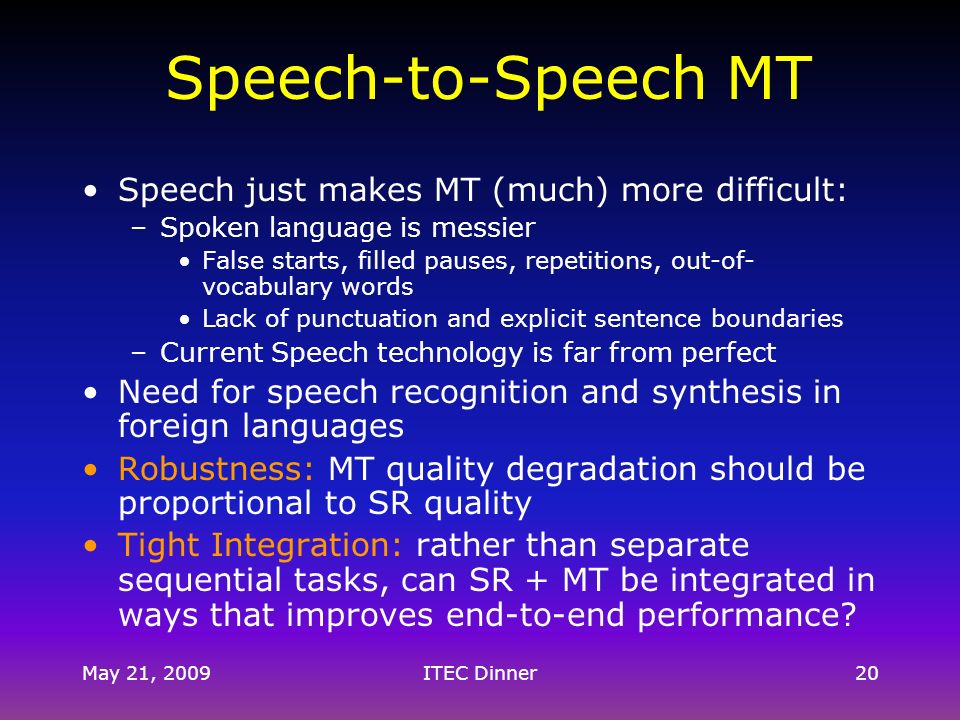 Speech-to-Speech MT

• Speech just makes MT (much) more difficult:
  – Spoken language is messier
    • False starts, filled pauses, repetitions, out-of-vocabulary words
    • Lack of punctuation and explicit sentence boundaries
  – Current Speech technology is far from perfect
• Need for speech recognition and synthesis in foreign languages
• Robustness: MT quality degradation should be proportional to SR quality
• Tight Integration: rather than separate sequential tasks, can SR + MT be integrated in ways that improves end-to-end performance?

May 21, 2009 ITEC Dinner 20